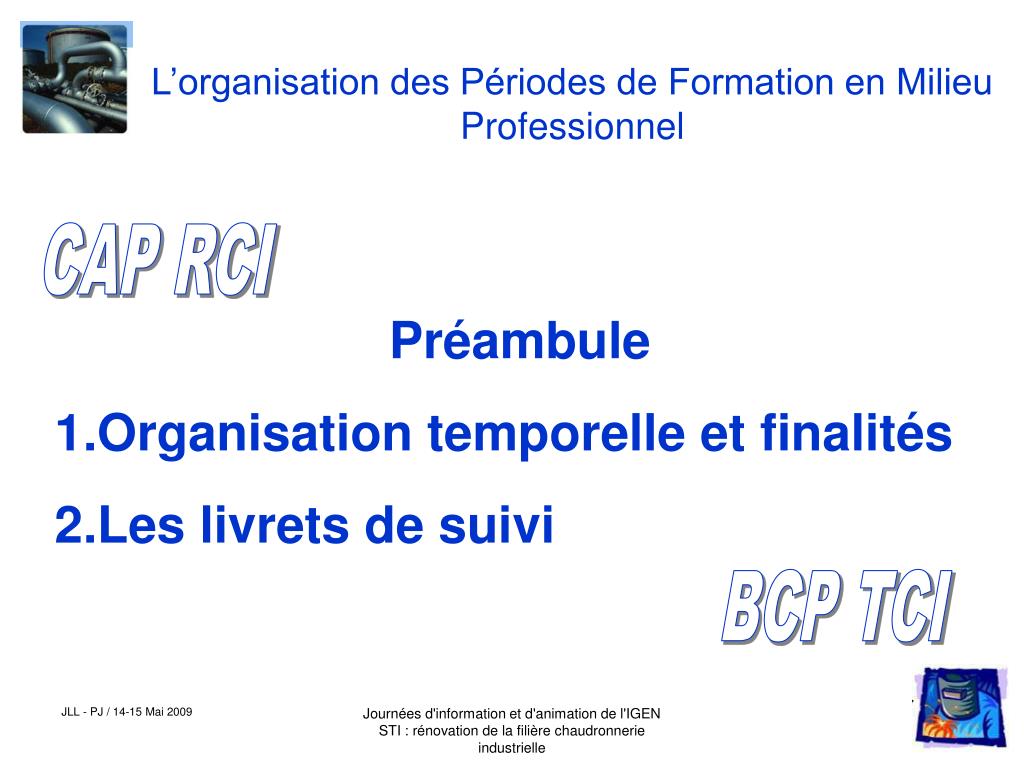 L’organisation des Périodes de Formation en Milieu Professionnel

CAP RCI

Préambule

1.Organisation temporelle et finalités

2.Les livrets de suivi

BCP TCI

JLL - PJ / 14-15 Mai 2009

Journées d'information et d'animation de l'IGEN STI : rénovation de la filière chaudronnerie industrielle